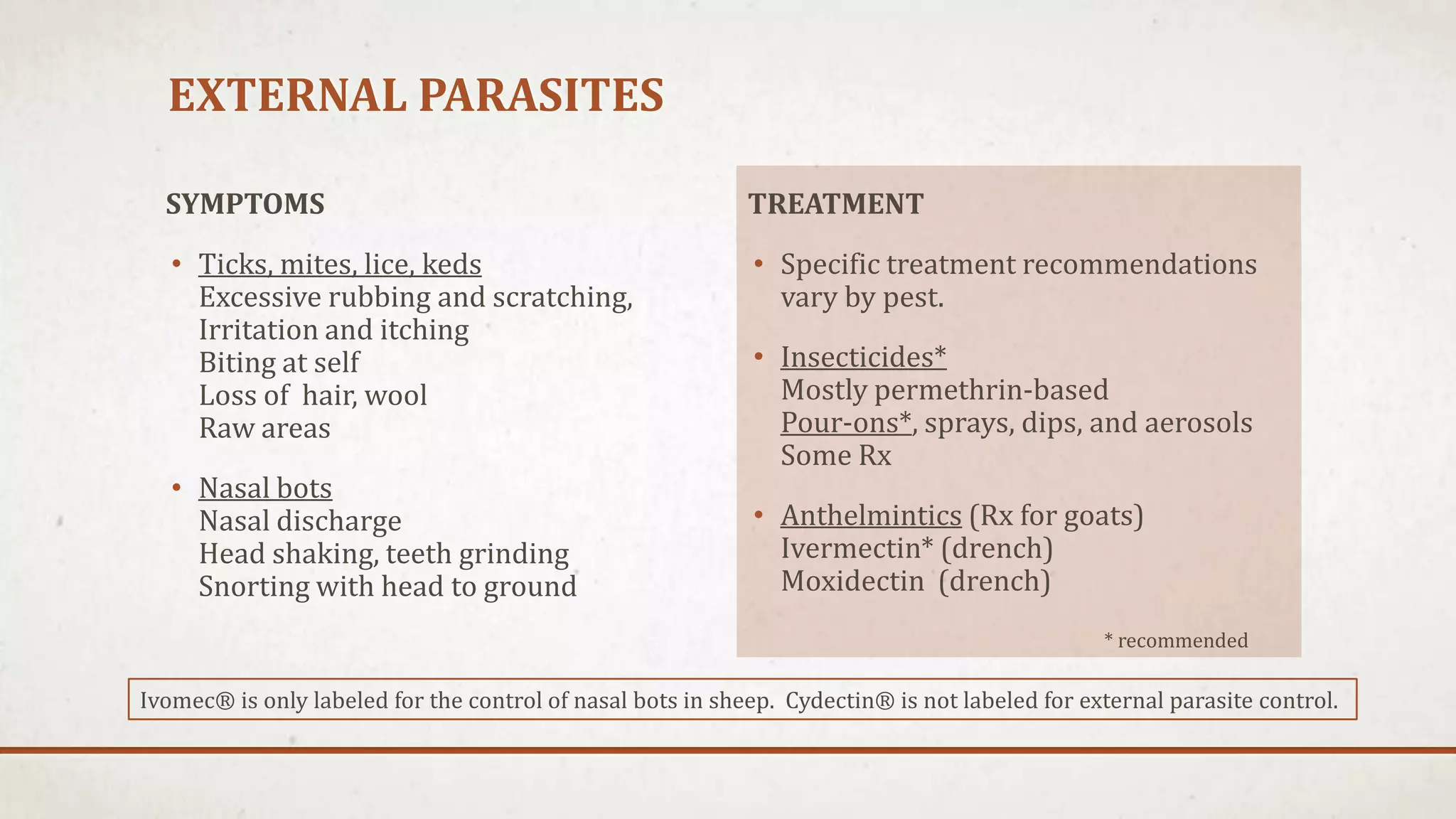 EXTERNAL PARASITES

SYMPTOMS

• Ticks, mites, lice, keds
Excessive rubbing and scratching,
Irritation and itching
Biting at self
Loss of hair, wool
Raw areas

• Nasal bots
Nasal discharge
Head shaking, teeth grinding
Snorting with head to ground

TREATMENT

• Specific treatment recommendations vary by pest.

• Insecticides*
Mostly permethrin-based
Pour-ons*, sprays, dips, and aerosols
Some Rx

• Anthelmintics (Rx for goats)
Ivermectin* (drench)
Moxidectin (drench)

* recommended

Ivomec® is only labeled for the control of nasal bots in sheep. Cydectin® is not labeled for external parasite control.